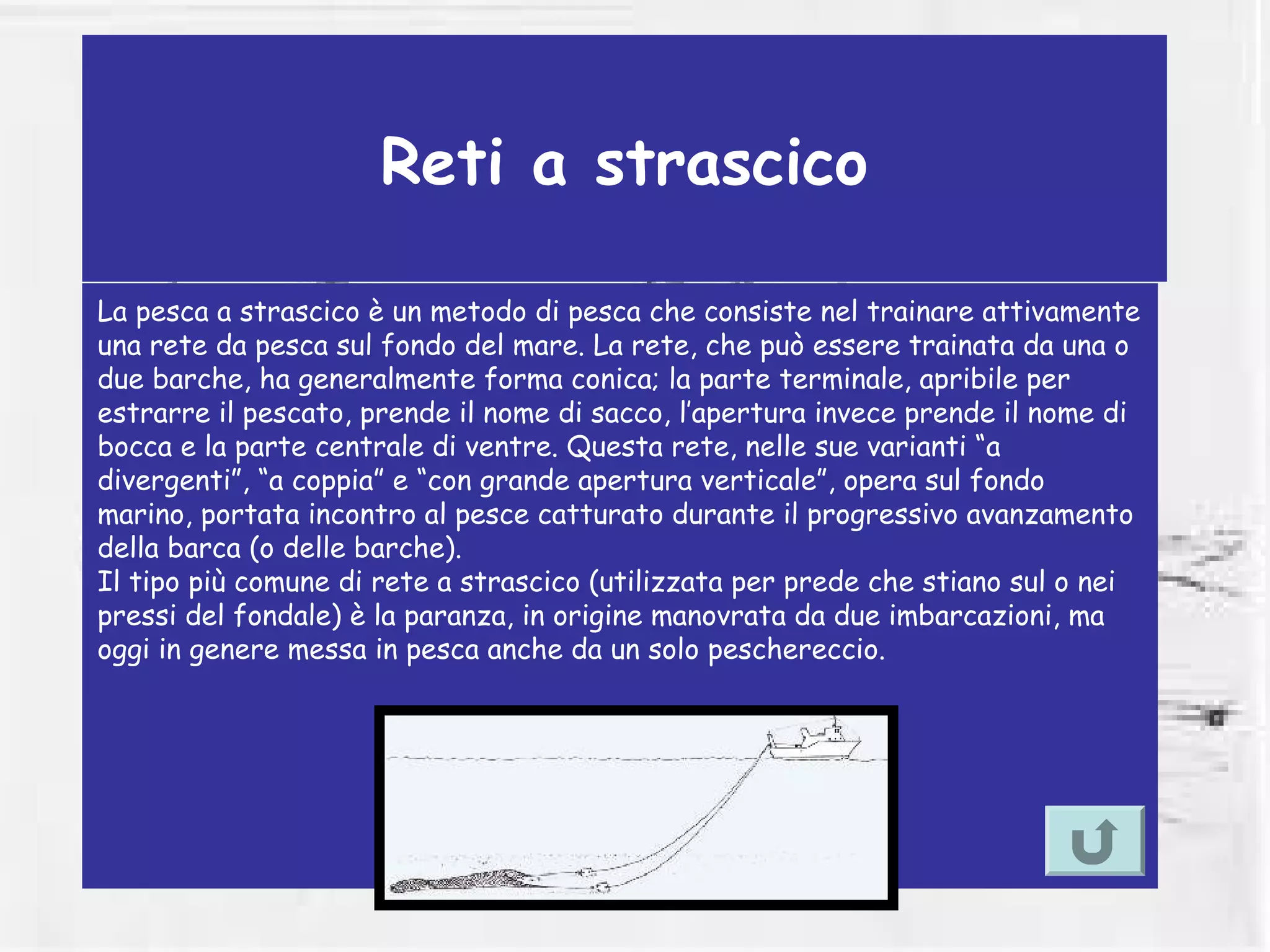 Reti a strascico

La pesca a strascico è un metodo di pesca che consiste nel trainare attivamente una rete da pesca sul fondo del mare. La rete, che può essere trainata da una o due barche, ha generalmente forma conica; la parte terminale, apribile per estrarre il pescato, prende il nome di sacco, l'apertura invece prende il nome di bocca e la parte centrale di ventre. Questa rete, nelle sue varianti "a divergenti", "a coppia" e "con grande apertura verticale", opera sul fondo marino, portata incontro al pesce catturato durante il progressivo avanzamento della barca (o delle barche).
Il tipo più comune di rete a strascico (utilizzata per prede che stiano sul o nei pressi del fondale) è la paranza, in origine manovrata da due imbarcazioni, ma oggi in genere messa in pesca anche da un solo peschereccio.